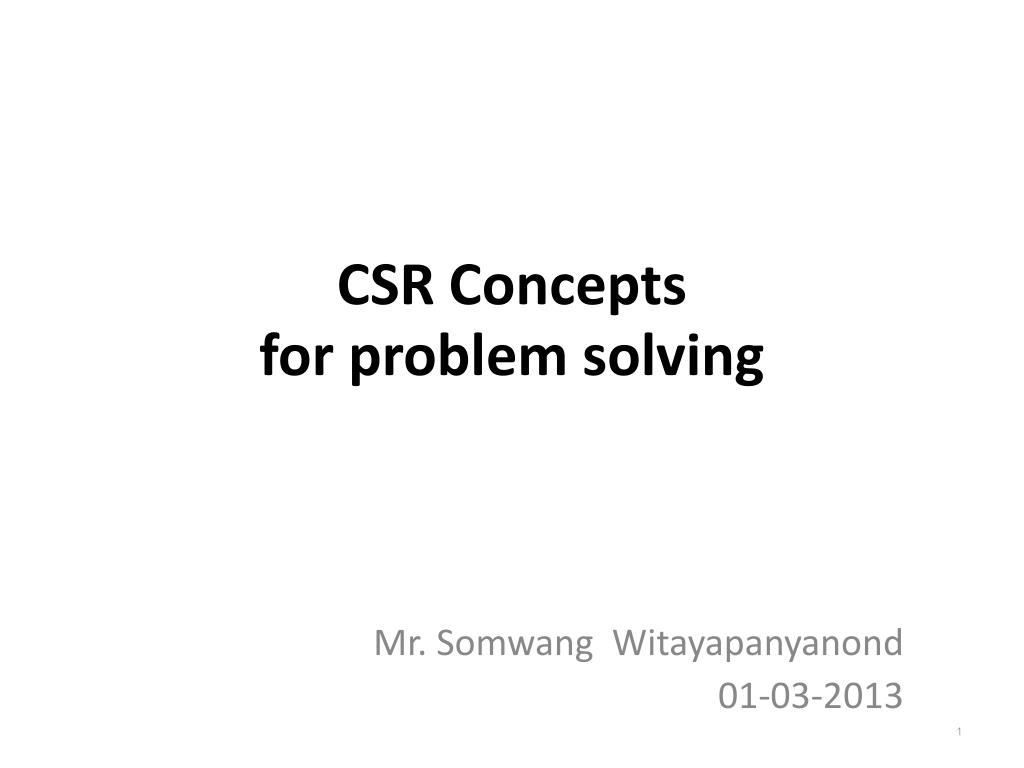 CSR Concepts
for problem solving

Mr. Somwang Witayapanyanond
01-03-2013

1